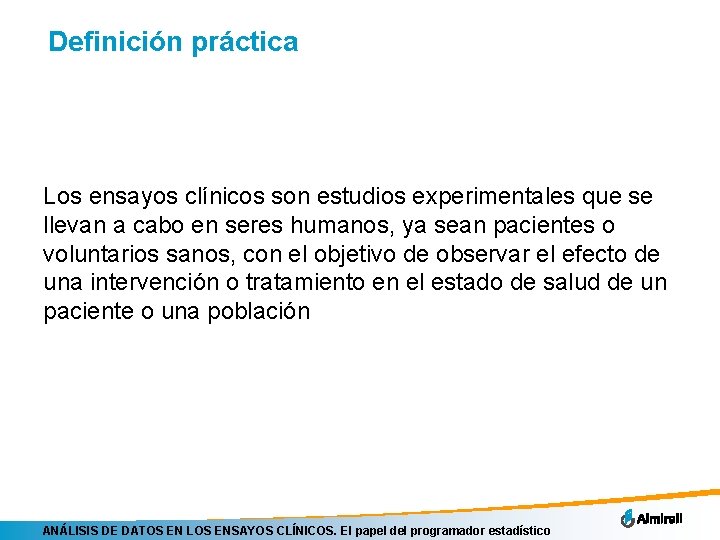 Definición práctica

Los ensayos clínicos son estudios experimentales que se llevan a cabo en seres humanos, ya sean pacientes o voluntarios sanos, con el objetivo de observar el efecto de una intervención o tratamiento en el estado de salud de un paciente o una población

ANÁLISIS DE DATOS EN LOS ENSAYOS CLÍNICOS. El papel del programador estadístico

Almirall